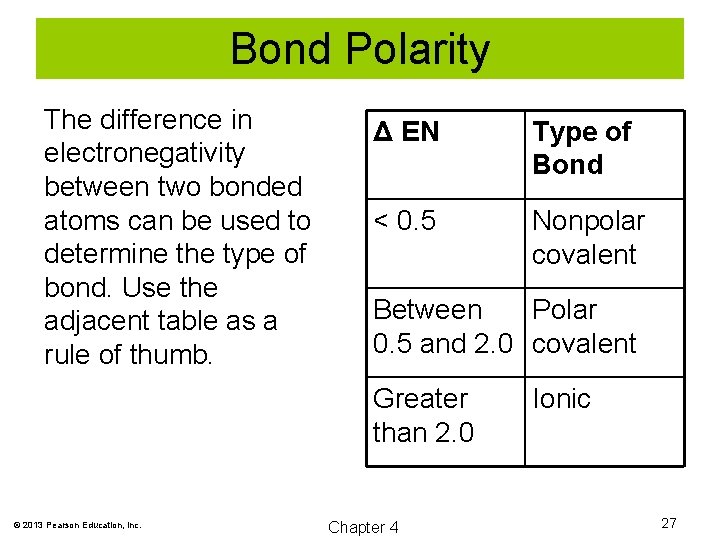 Bond Polarity

The difference in electronegativity between two bonded atoms can be used to determine the type of bond. Use the adjacent table as a rule of thumb.

| Δ EN | Type of Bond |
|---|---|
| < 0.5 | Nonpolar covalent |
| Between 0.5 and 2.0 | Polar covalent |
| Greater than 2.0 | Ionic |

© 2013 Pearson Education, Inc.

Chapter 4

27